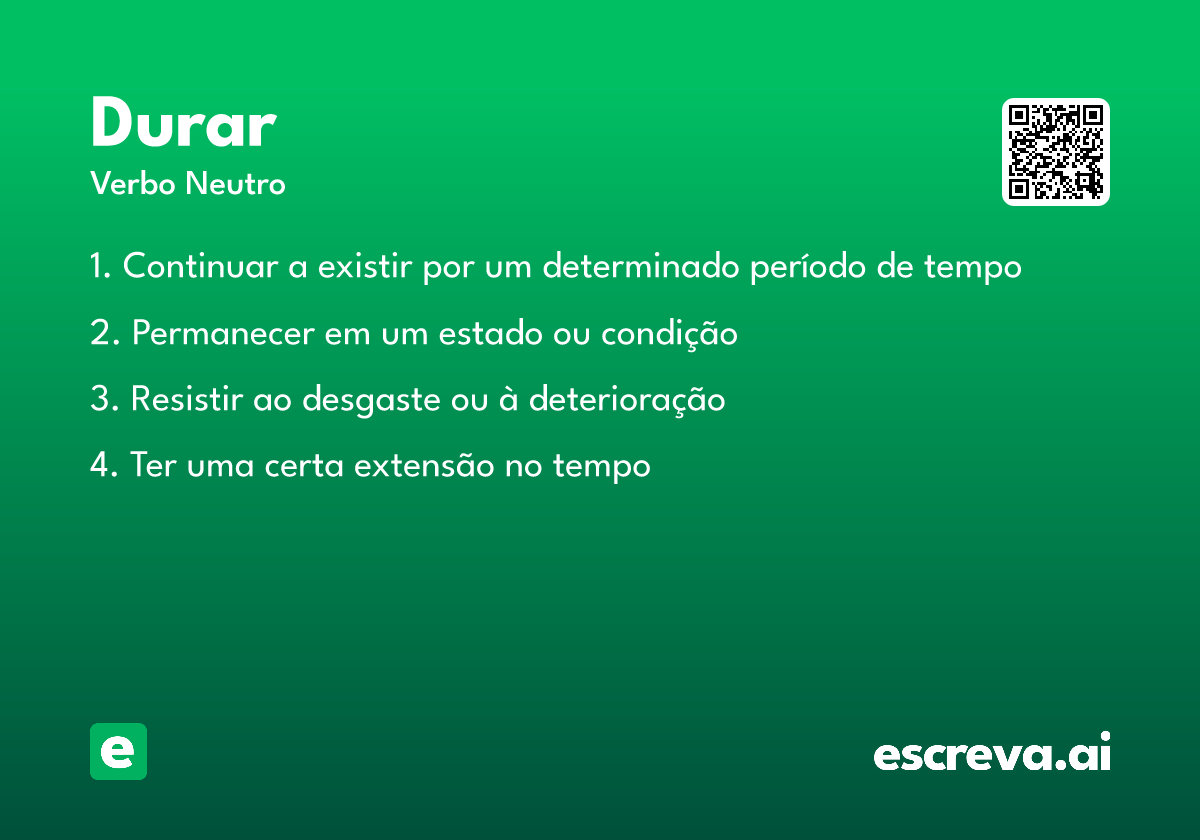 Durar

Verbo Neutro

1. Continuar a existir por um determinado período de tempo

2. Permanecer em um estado ou condição

3. Resistir ao desgaste ou à deterioração

4. Ter uma certa extensão no tempo

e

escreva.ai